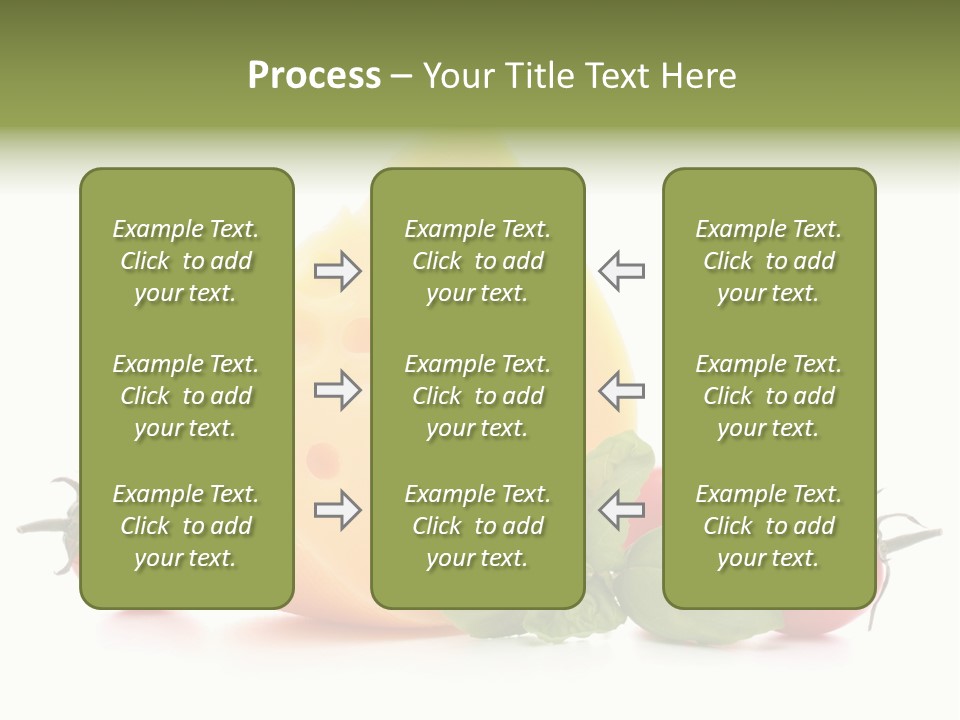 Process – Your Title Text Here

Example Text. Click to add your text.

Example Text. Click to add your text.

Example Text. Click to add your text.

Example Text. Click to add your text.

Example Text. Click to add your text.

Example Text. Click to add your text.

Example Text. Click to add your text.

Example Text. Click to add your text.

Example Text. Click to add your text.